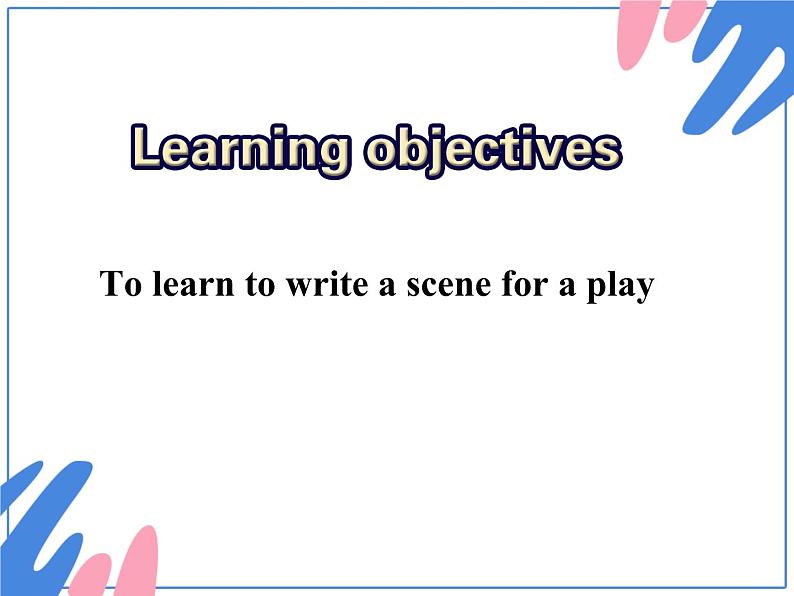 Learning objectives

To learn to write a scene for a play